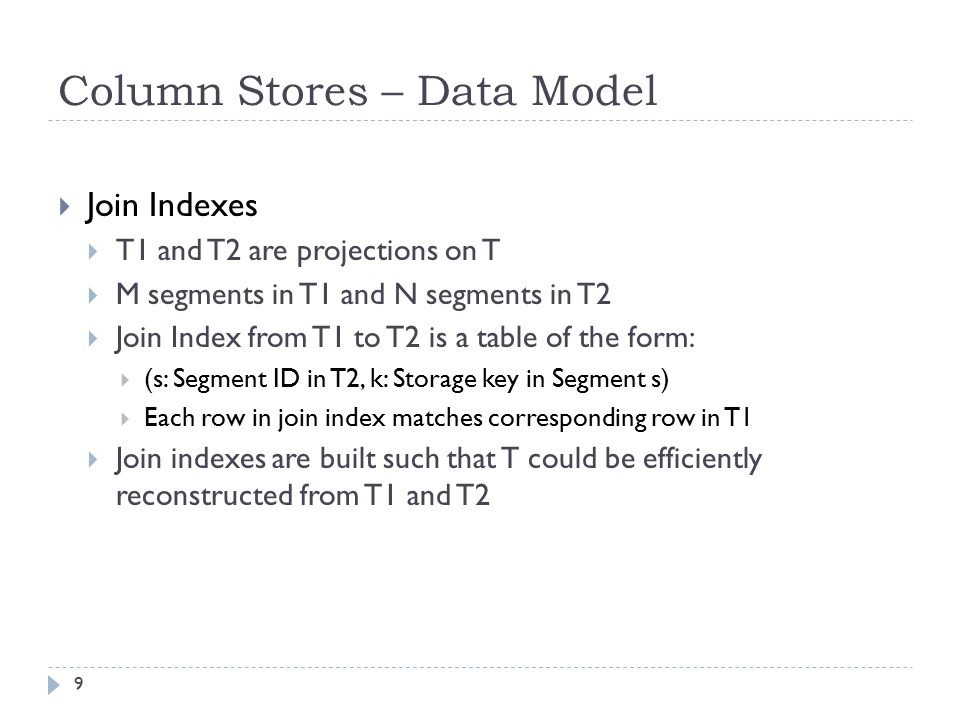 Column Stores – Data Model

Join Indexes

T1 and T2 are projections on T

M segments in T1 and N segments in T2

Join Index from T1 to T2 is a table of the form:

(s: Segment ID in T2, k: Storage key in Segment s)

Each row in join index matches corresponding row in T1

Join indexes are built such that T could be efficiently reconstructed from T1 and T2

9